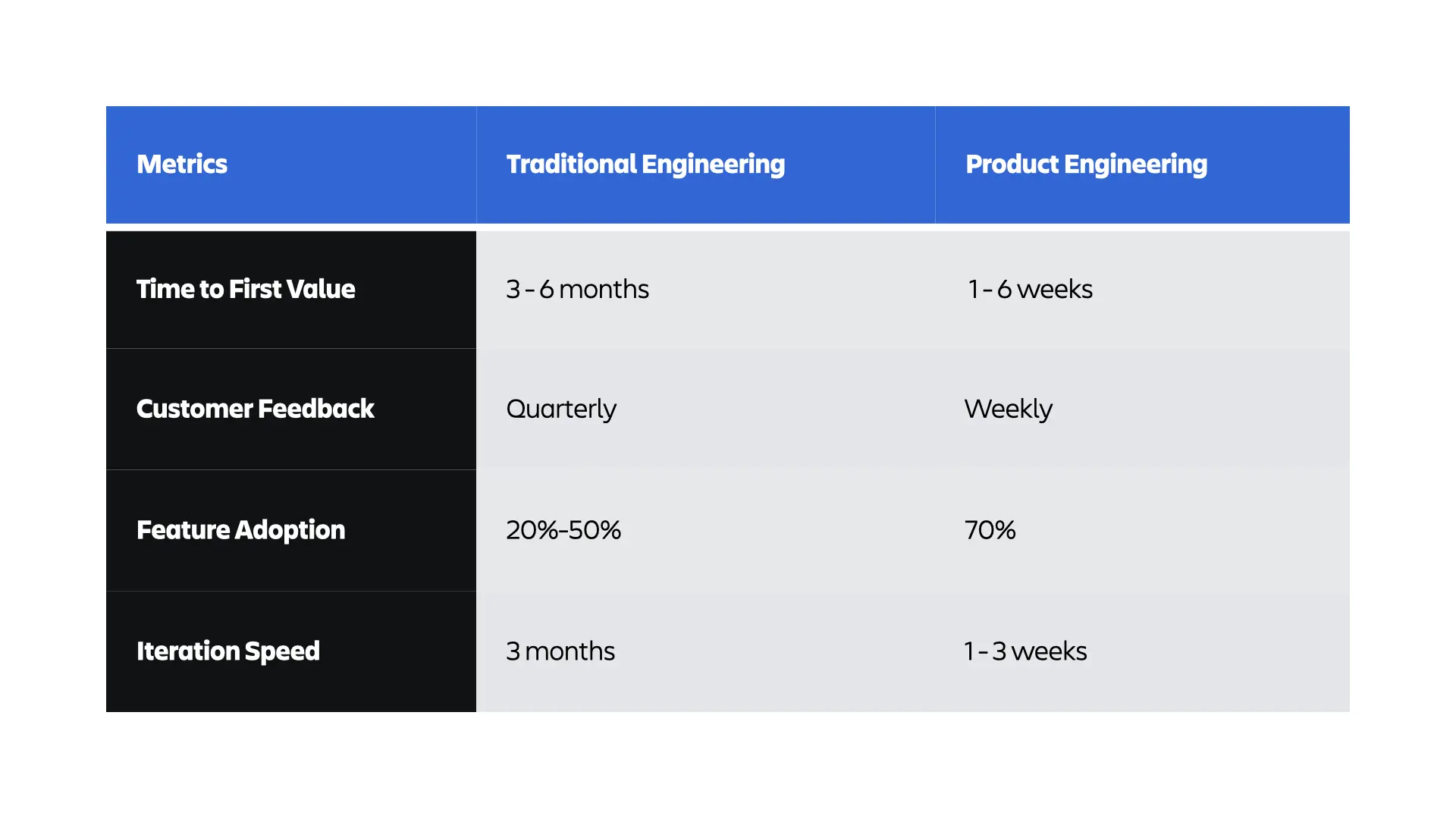 | Metrics | Traditional Engineering | Product Engineering |
|---|---|---|
| Time to First Value | 3 - 6 months | 1 - 6 weeks |
| Customer Feedback | Quarterly | Weekly |
| Feature Adoption | 20%-50% | 70% |
| Iteration Speed | 3 months | 1 - 3 weeks |